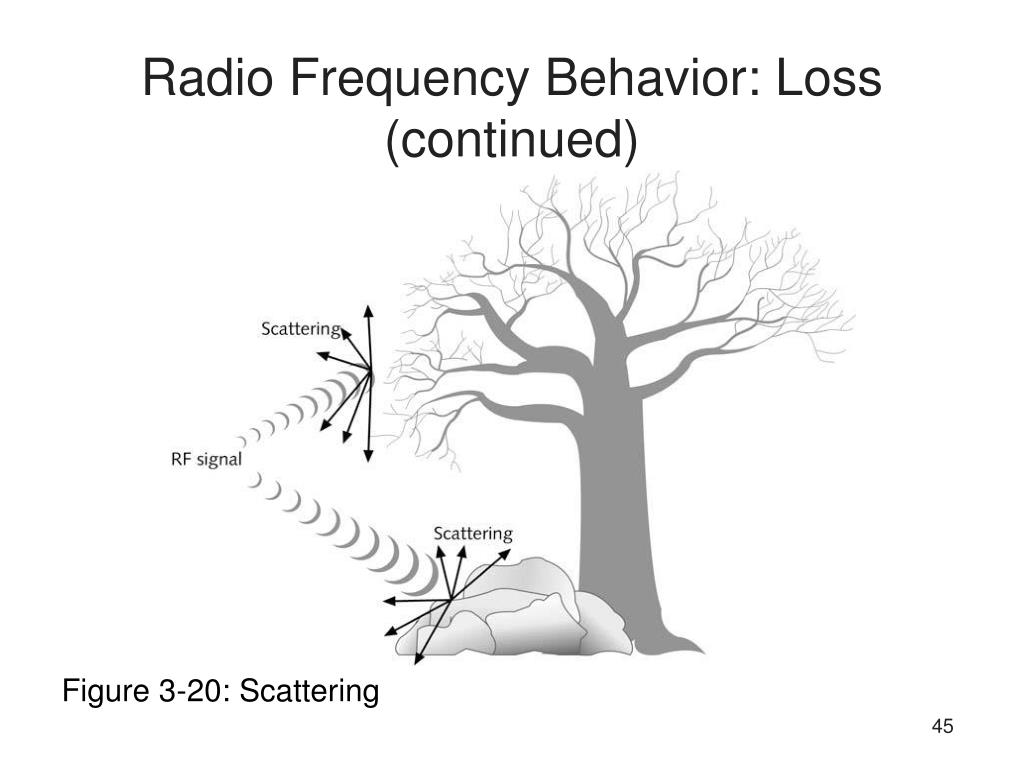 Radio Frequency Behavior: Loss (continued)

Scattering

RF signal

Scattering

Figure 3-20: Scattering

45